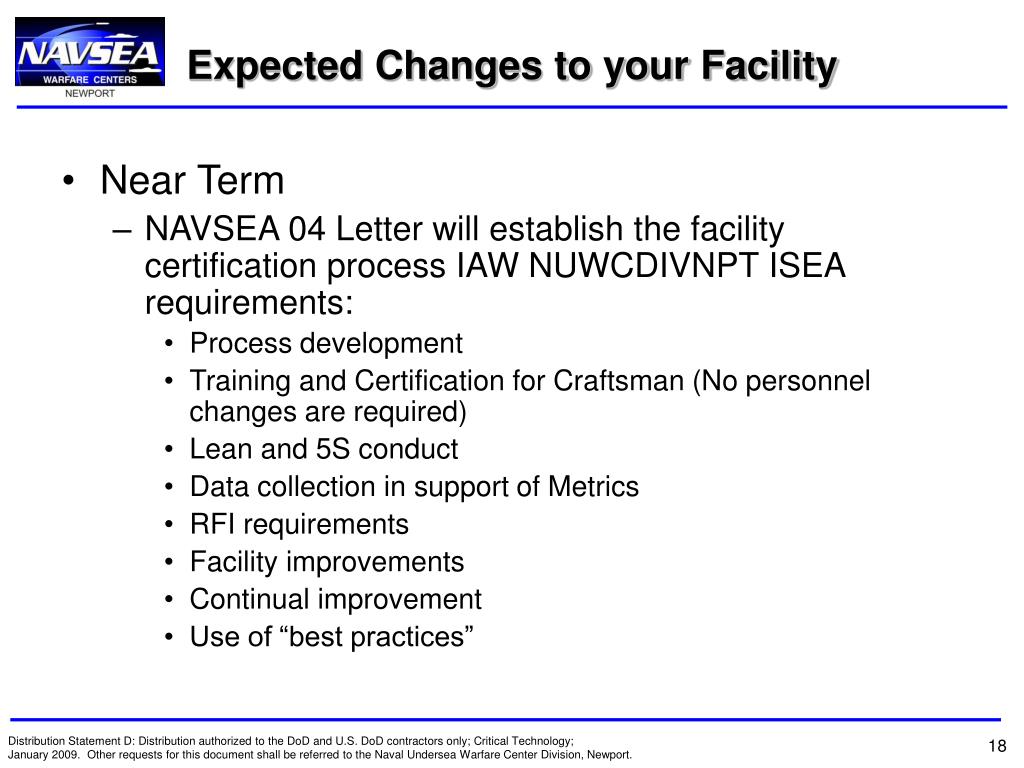 NAVSEA
WARFARE CENTERS
NEWPORT

Expected Changes to your Facility

• Near Term
– NAVSEA 04 Letter will establish the facility certification process IAW NUWCDIVNPT ISEA requirements:
• Process development
• Training and Certification for Craftsman (No personnel changes are required)
• Lean and 5S conduct
• Data collection in support of Metrics
• RFI requirements
• Facility improvements
• Continual improvement
• Use of “best practices”

Distribution Statement D: Distribution authorized to the DoD and U.S. DoD contractors only; Critical Technology; January 2009. Other requests for this document shall be referred to the Naval Undersea Warfare Center Division, Newport.

18